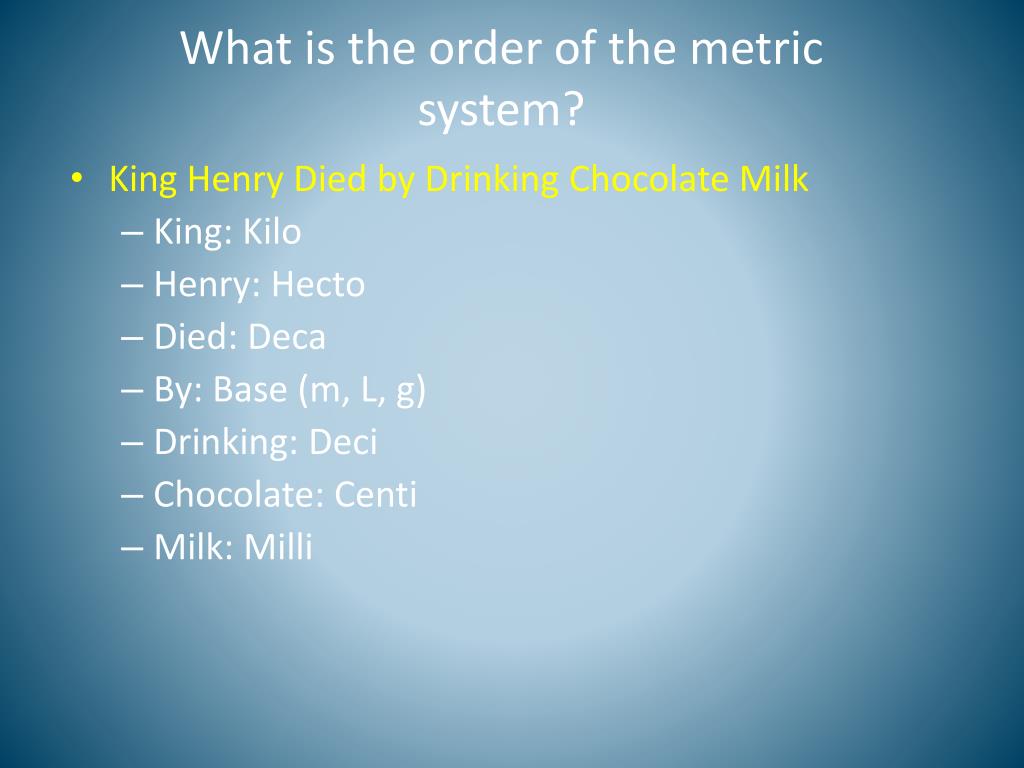 What is the order of the metric system?

• King Henry Died by Drinking Chocolate Milk
  – King: Kilo
  – Henry: Hecto
  – Died: Deca
  – By: Base (m, L, g)
  – Drinking: Deci
  – Chocolate: Centi
  – Milk: Milli